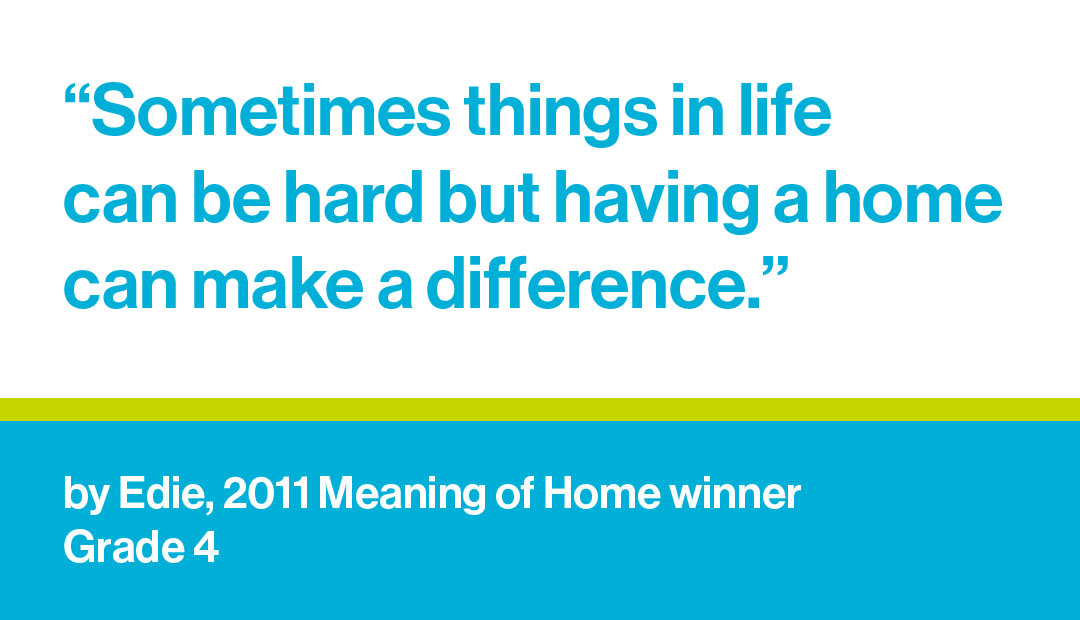 “Sometimes things in life can be hard but having a home can make a difference.”

by Edie, 2011 Meaning of Home winner
Grade 4